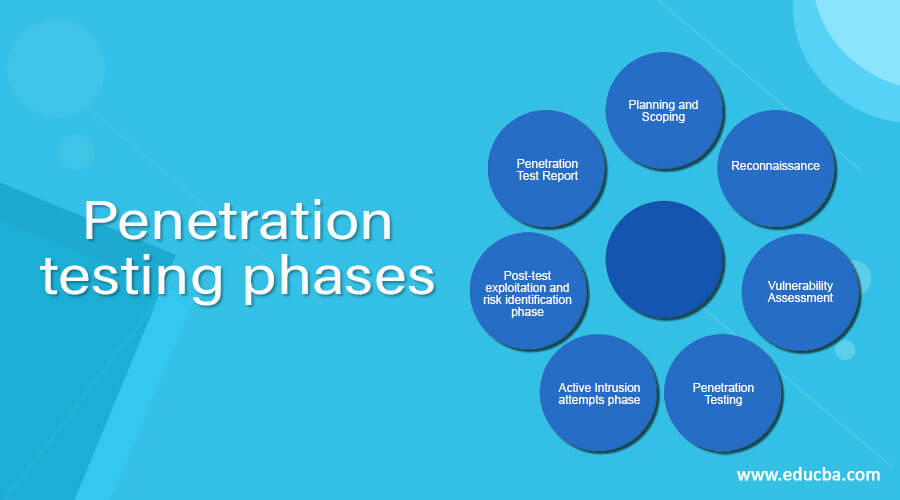 Penetration testing phases

Planning and Scoping

Reconnaissance

Vulnerability Assessment

Penetration Testing

Active Intrusion attempts phase

Post-test exploitation and risk identification phase

Penetration Test Report

www.educba.com